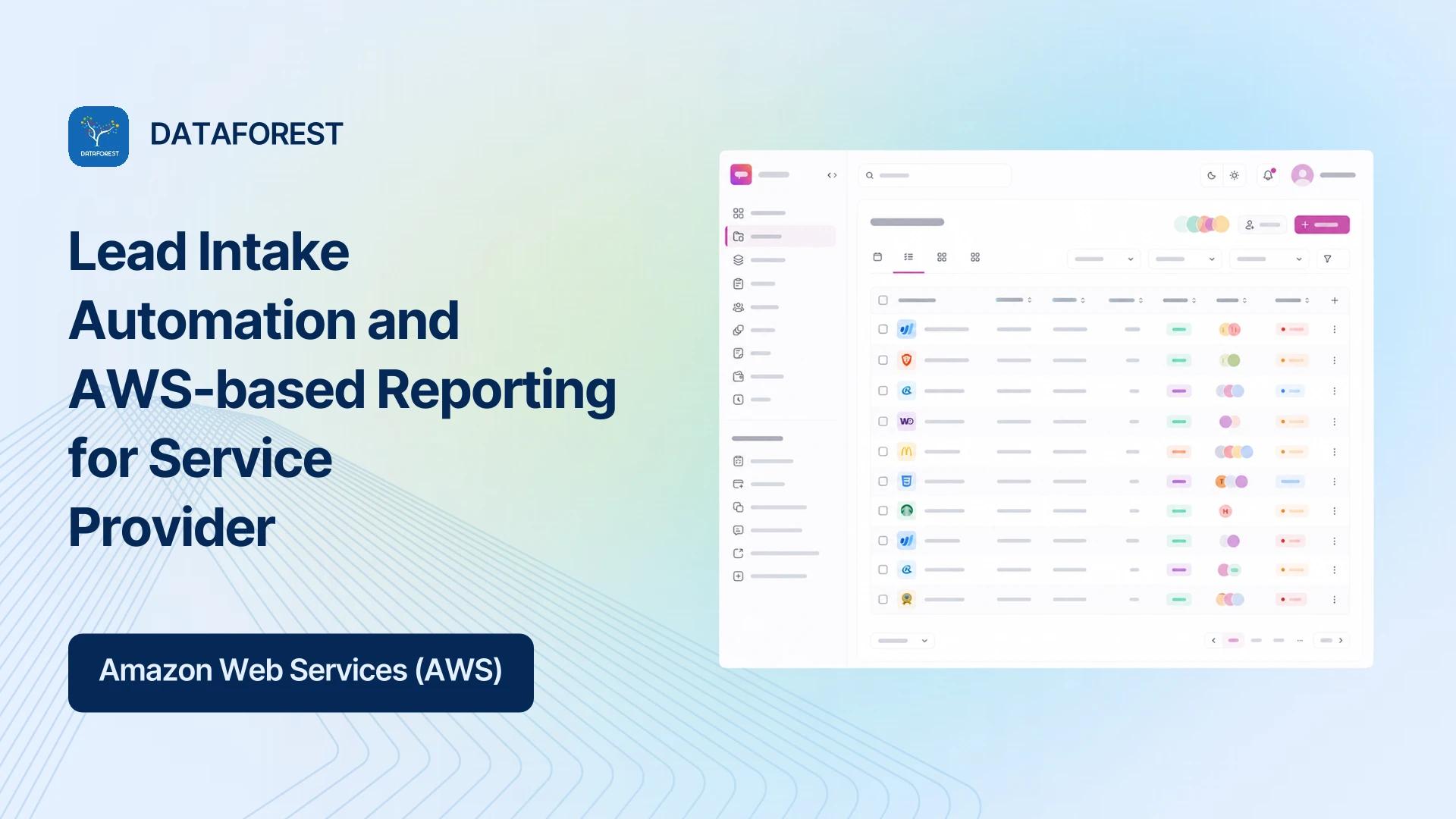 DATAFOREST

DATAFOREST

Lead Intake Automation and AWS-based Reporting for Service Provider

Amazon Web Services (AWS)